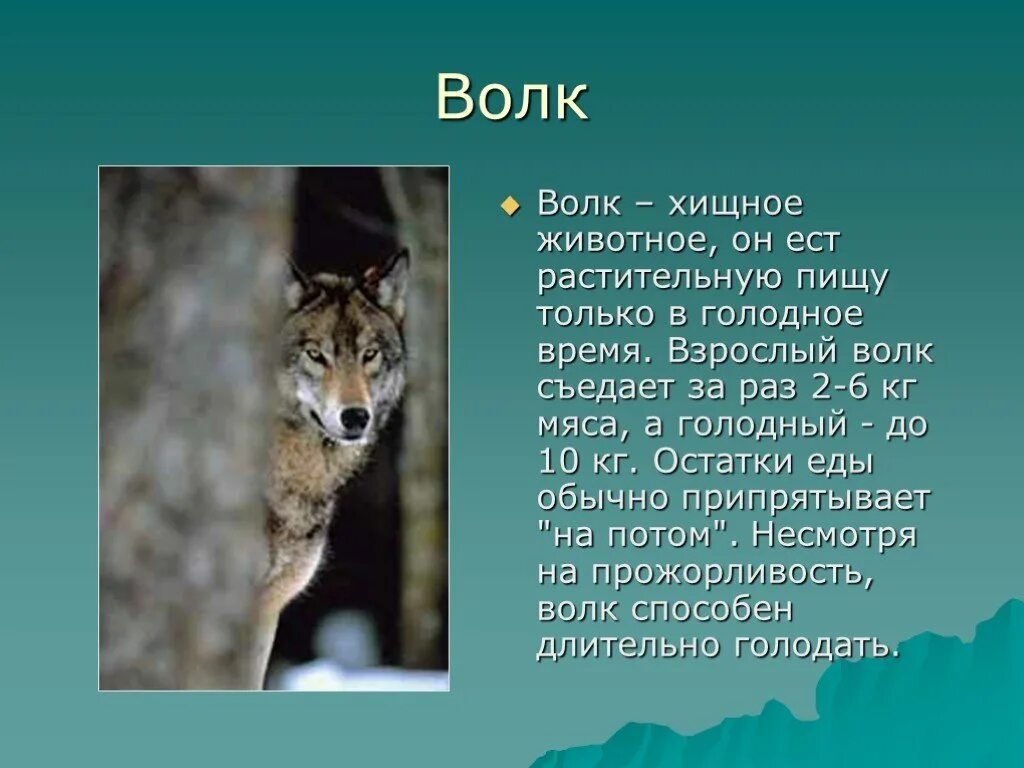 Волк

Волк – хищное животное, он ест растительную пищу только в голодное время. Взрослый волк съедает за раз 2-6 кг мяса, а голодный - до 10 кг. Остатки еды обычно припрятывает "на потом". Несмотря на прожорливость, волк способен длительно голодать.